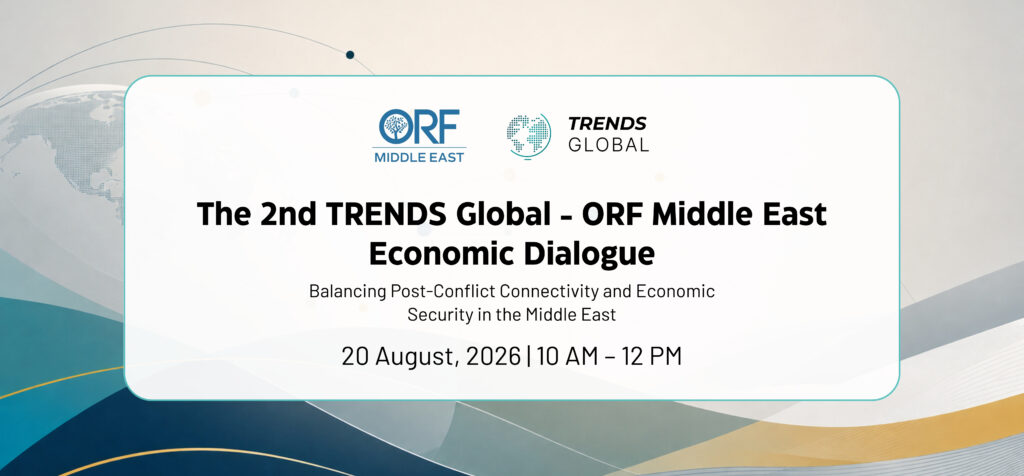 ORF MIDDLE EAST

TRENDS GLOBAL

The 2nd TRENDS Global - ORF Middle East Economic Dialogue

Balancing Post-Conflict Connectivity and Economic Security in the Middle East

20 August, 2026 | 10 AM – 12 PM